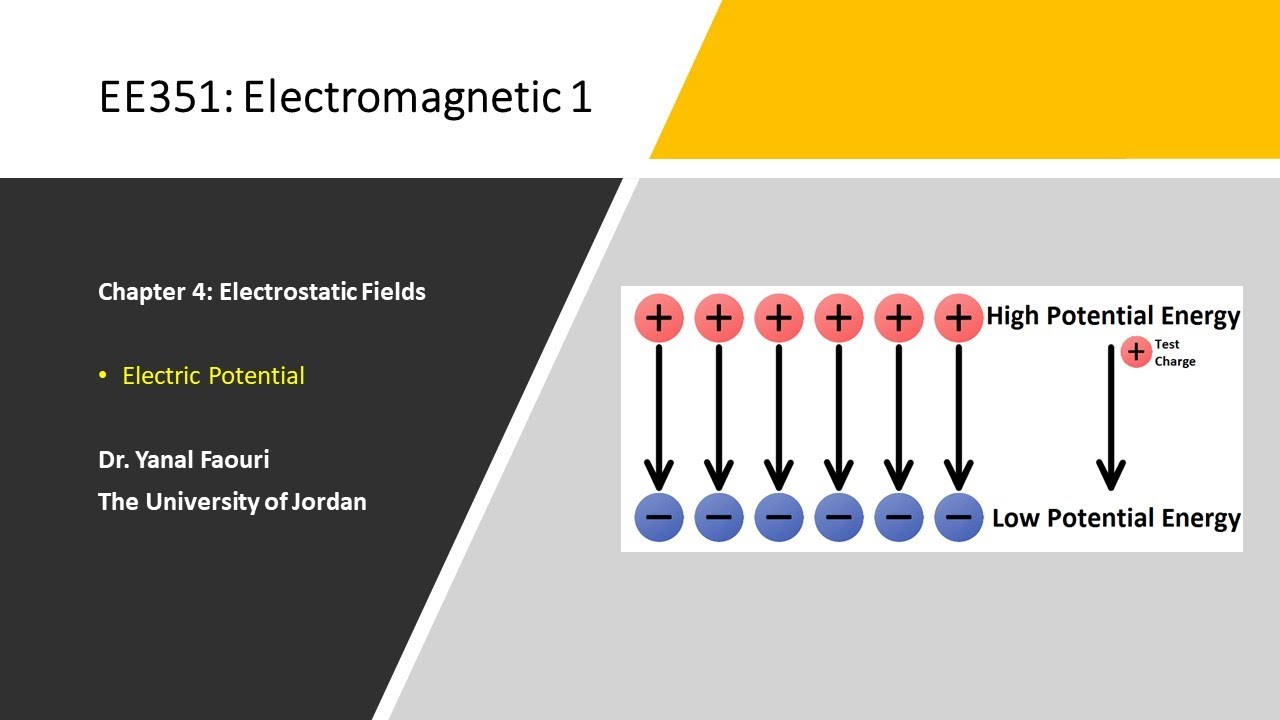 EE351: Electromagnetic 1

Chapter 4: Electrostatic Fields

• Electric Potential

Dr. Yanal Faouri
The University of Jordan

+ + + + + + High Potential Energy

+ Test Charge

− − − − − − Low Potential Energy